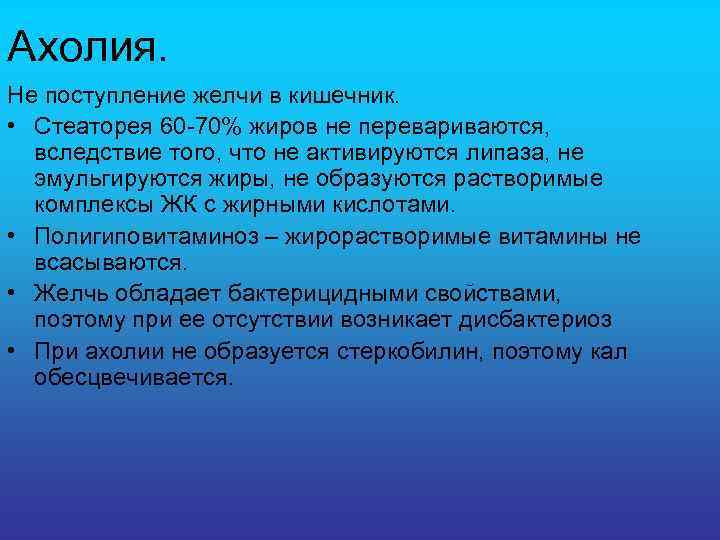 Ахолия.

Не поступление желчи в кишечник.

• Стеаторея 60-70% жиров не перевариваются, вследствие того, что не активируются липаза, не эмульгируются жиры, не образуются растворимые комплексы ЖК с жирными кислотами.
• Полигиповитаминоз – жирорастворимые витамины не всасываются.
• Желчь обладает бактерицидными свойствами, поэтому при ее отсутствии возникает дисбактериоз
• При ахолии не образуется стеркобилин, поэтому кал обесцвечивается.